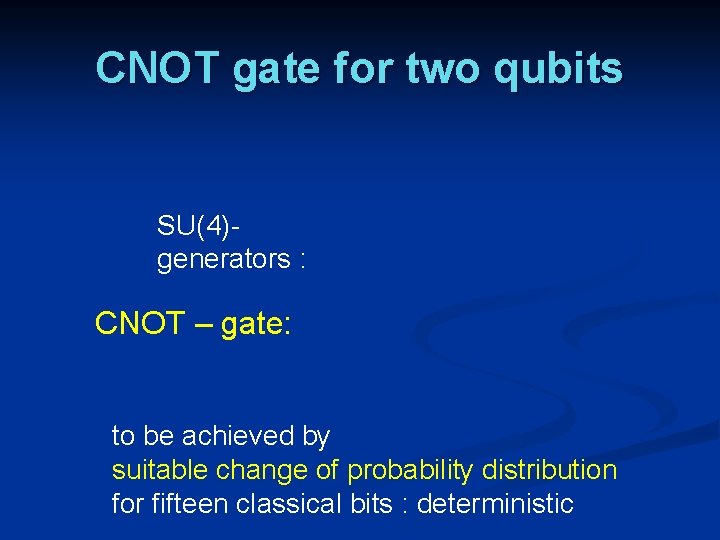 CNOT gate for two qubits

SU(4)-generators :

CNOT – gate:

to be achieved by
suitable change of probability distribution
for fifteen classical bits : deterministic